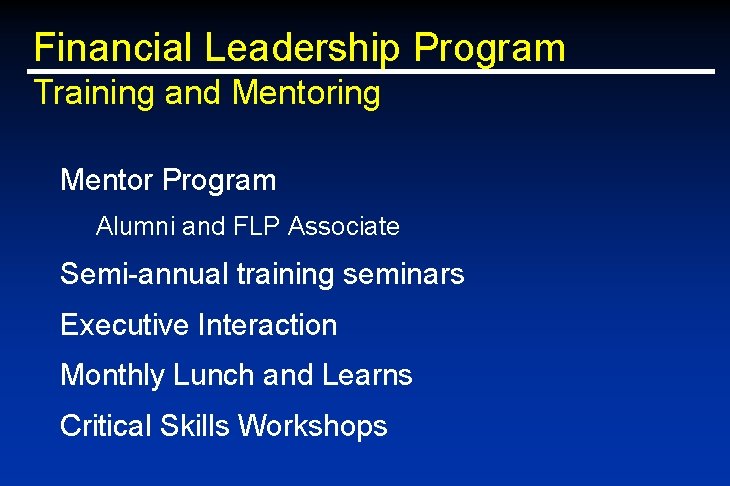 Financial Leadership Program
Training and Mentoring

Mentor Program

Alumni and FLP Associate

Semi-annual training seminars

Executive Interaction

Monthly Lunch and Learns

Critical Skills Workshops